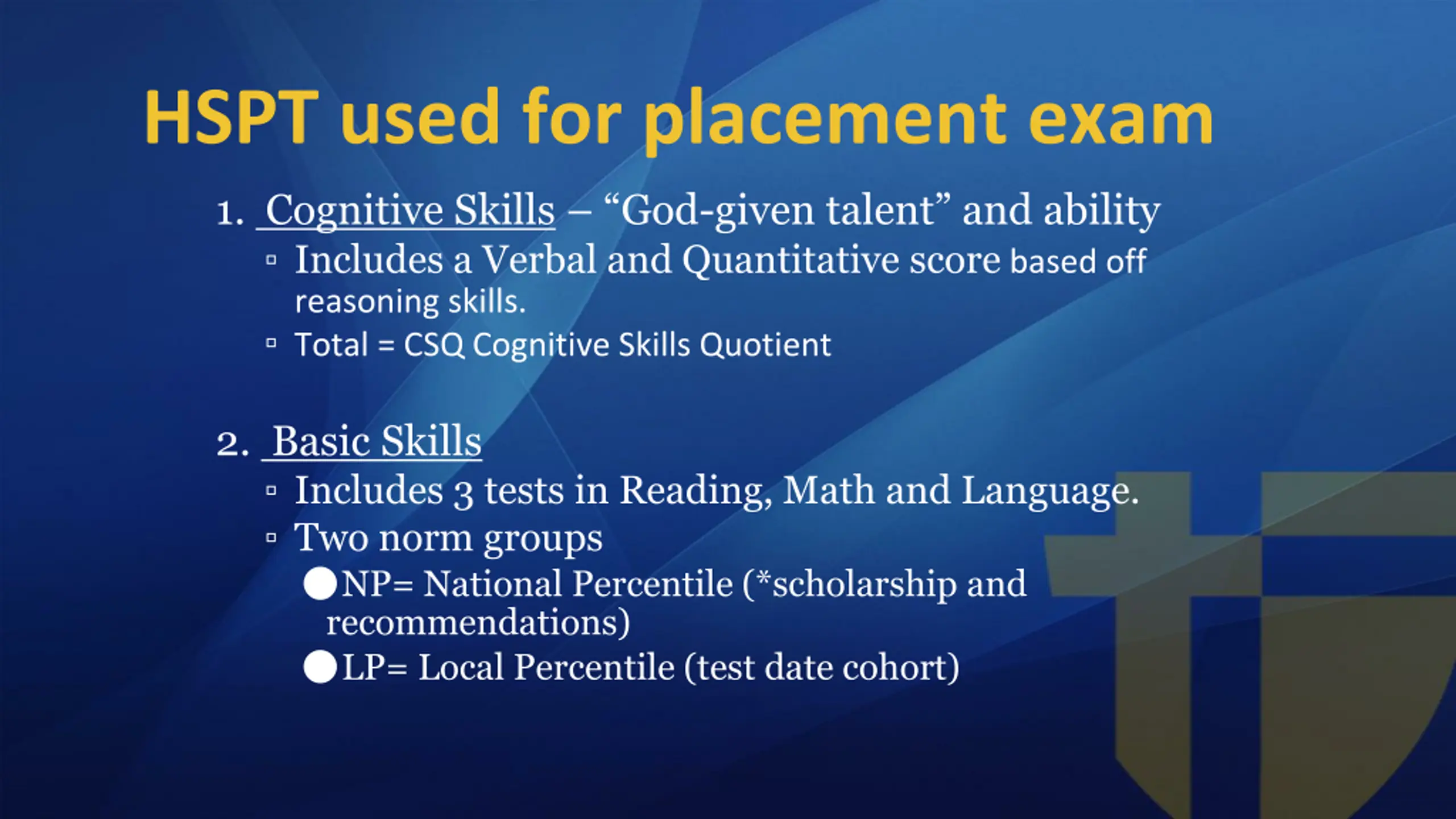 HSPT used for placement exam

1. Cognitive Skills – “God-given talent” and ability

▫ Includes a Verbal and Quantitative score based off reasoning skills.

▫ Total = CSQ Cognitive Skills Quotient

2. Basic Skills

▫ Includes 3 tests in Reading, Math and Language.

▫ Two norm groups

● NP= National Percentile (*scholarship and recommendations)

● LP= Local Percentile (test date cohort)